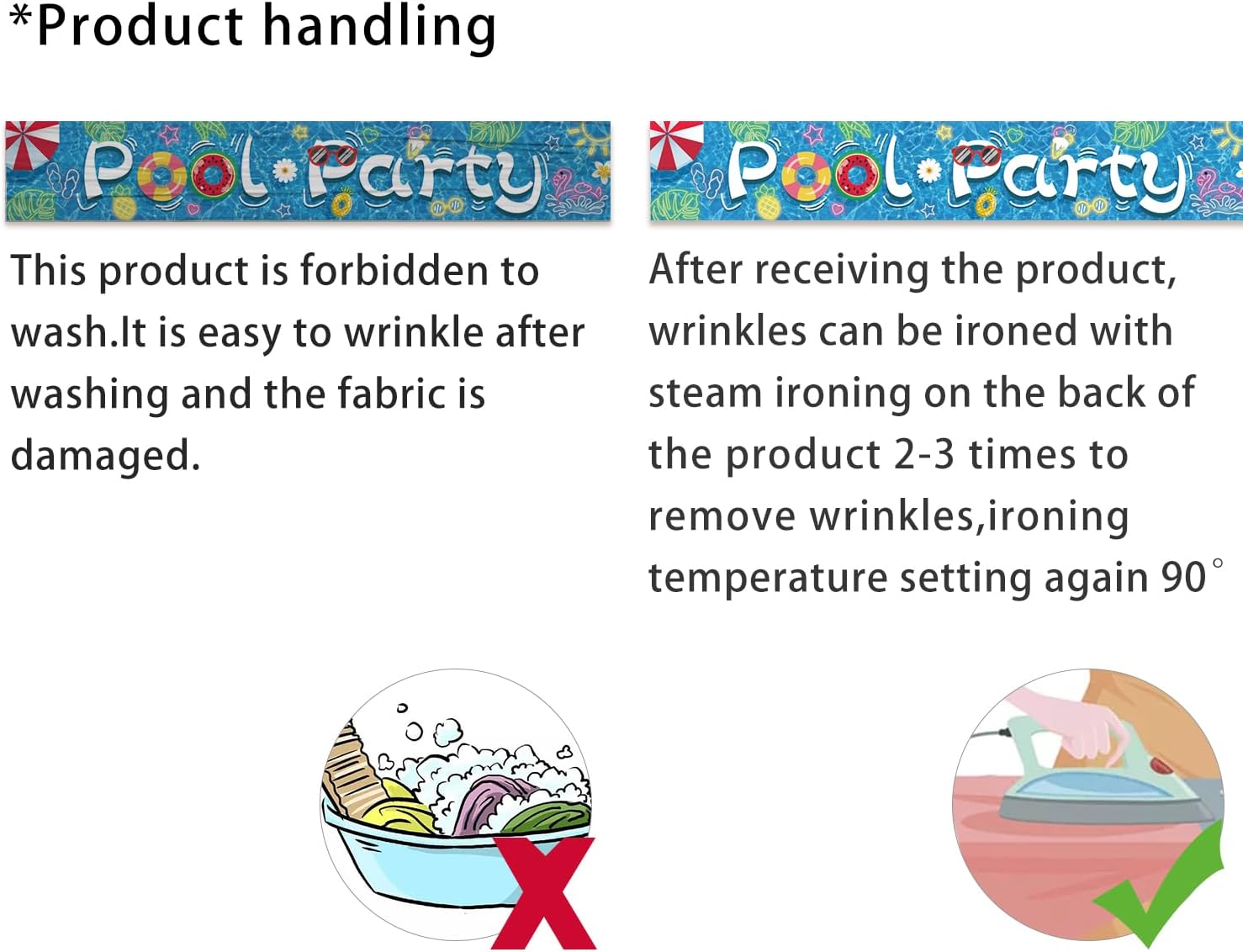 *Product handling

Pool Party

This product is forbidden to wash.It is easy to wrinkle after washing and the fabric is damaged.

Pool Party

After receiving the product, wrinkles can be ironed with steam ironing on the back of the product 2-3 times to remove wrinkles,ironing temperature setting again 90°